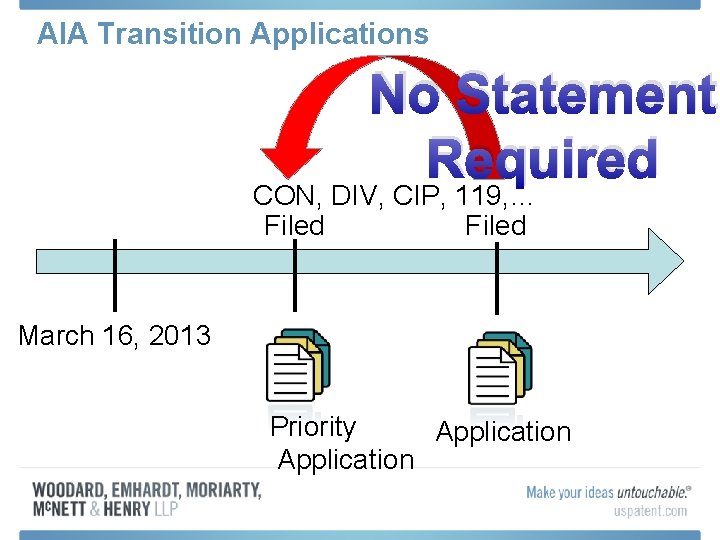 AIA Transition Applications

No Statement Required

CON, DIV, CIP, 119,…

Filed

Filed

March 16, 2013

Priority Application

Application

WOODARD, EMHARDT, MORIARTY, McNETT & HENRY LLP

Make your ideas untouchable.®
uspatent.com